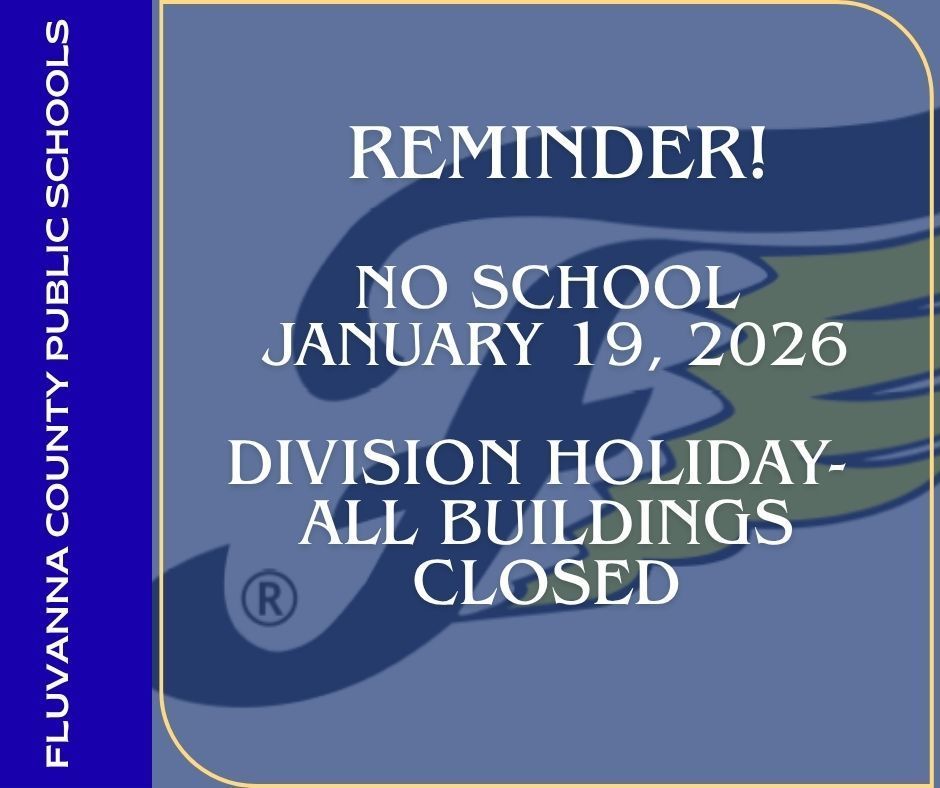 FLUVANNA COUNTY PUBLIC SCHOOLS

REMINDER!

NO SCHOOL
JANUARY 19, 2026

DIVISION HOLIDAY-
ALL BUILDINGS
CLOSED

®